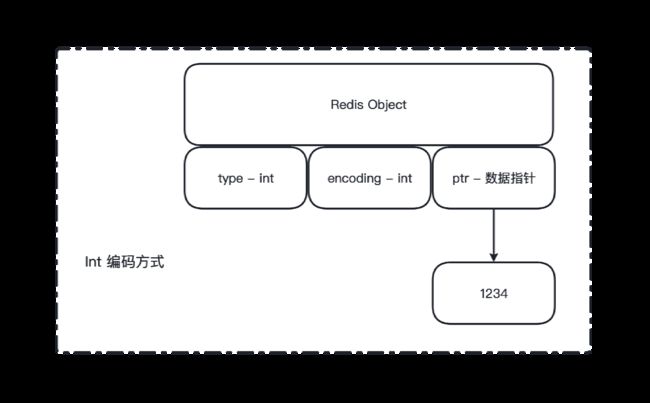 Redis Object

type – int

encoding – int

ptr – 数据指针

Int 编码方式

1234